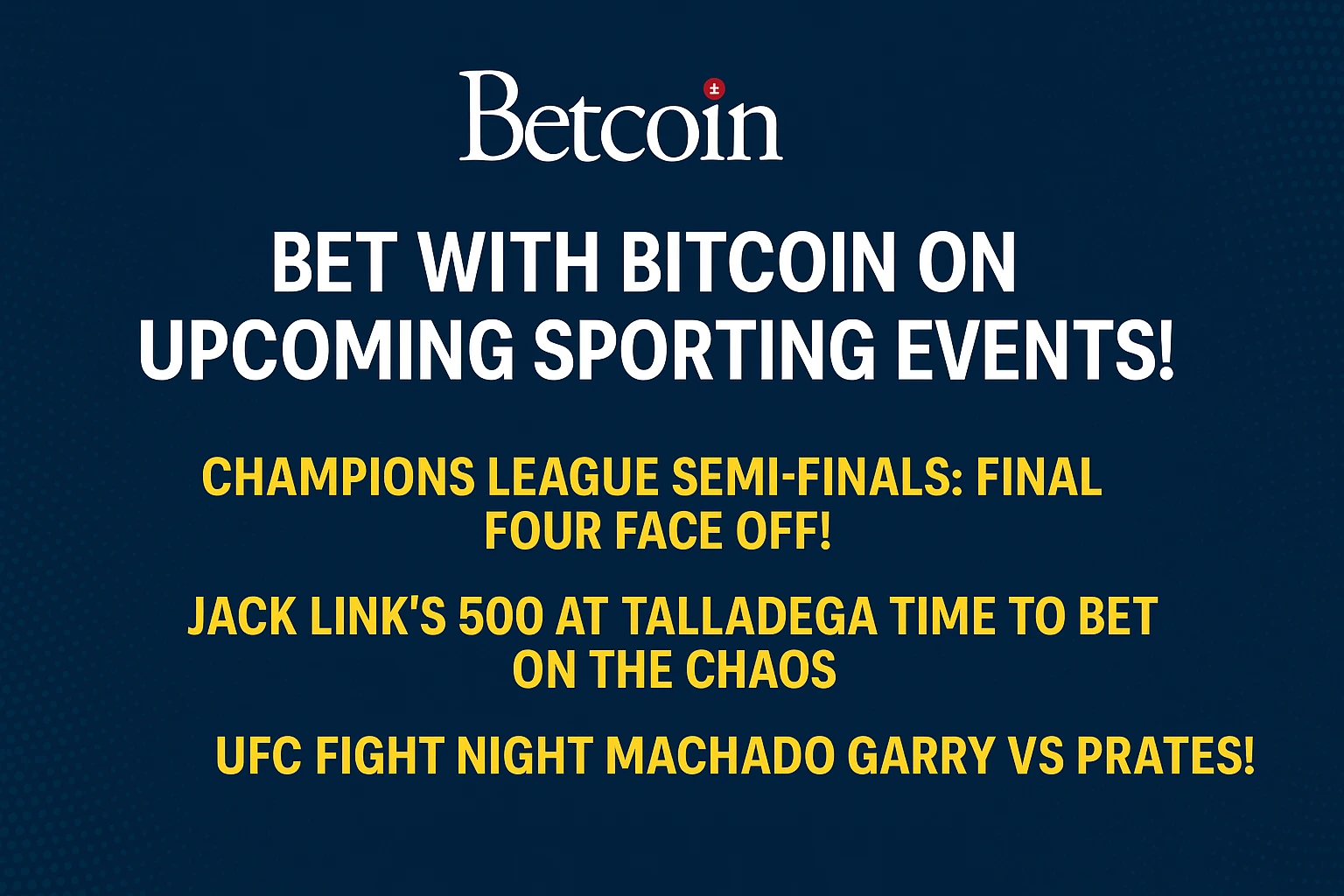 Betcoin

BET WITH BITCOIN ON UPCOMING SPORTING EVENTS!

CHAMPIONS LEAGUE SEMI-FINALS: FINAL FOUR FACE OFF!

JACK LINK'S 500 AT TALLADEGA TIME TO BET ON THE CHAOS

UFC FIGHT NIGHT MACHADO GARRY VS PRATES!